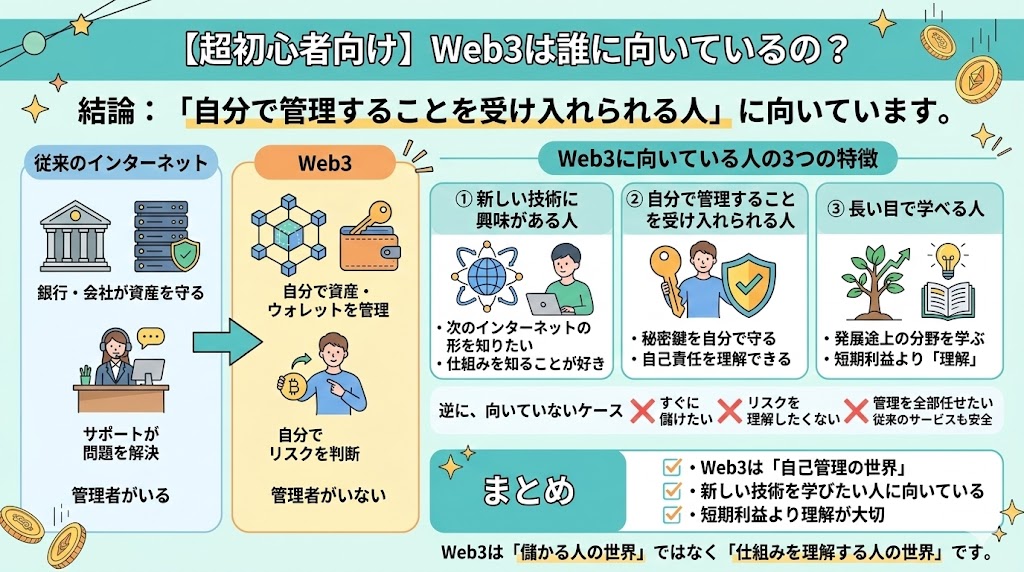 【超初心者向け】Web3は誰に向いているの？

結論：「自分で管理することを受け入れられる人」に向いています。

従来のインターネット

銀行・会社が資産を守る

サポートが問題を解決

管理者がいる

Web3

自分で資産・ウォレットを管理

自分でリスクを判断

管理者がいない

Web3に向いている人の3つの特徴

① 新しい技術に興味がある人

・次のインターネットの形を知りたい
・仕組みを知ることが好き

② 自分で管理することを受け入れられる人

・秘密鍵を自分で守る
・自己責任を理解できる

③ 長い目で学べる人

・発展途上の分野を学ぶ
・短期利益より「理解」

逆に、向いていないケース　すぐに儲けたい　リスクを理解したくない　管理を全部任せたい 従来のサービスも安全

まとめ

・Web3は「自己管理の世界」
・新しい技術を学びたい人に向いている
・短期利益より理解が大切

Web3は「儲かる人の世界」ではなく「仕組みを理解する人の世界」です。